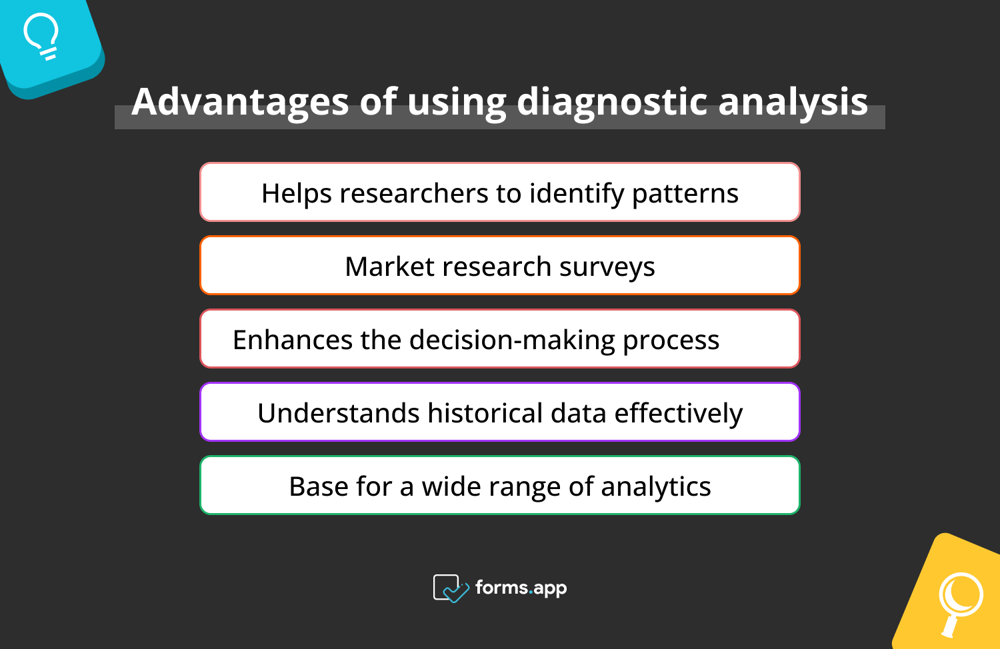 Advantages of using diagnostic analysis

Helps researchers to identify patterns

Market research surveys

Enhances the decision-making process

Understands historical data effectively

Base for a wide range of analytics

forms.app